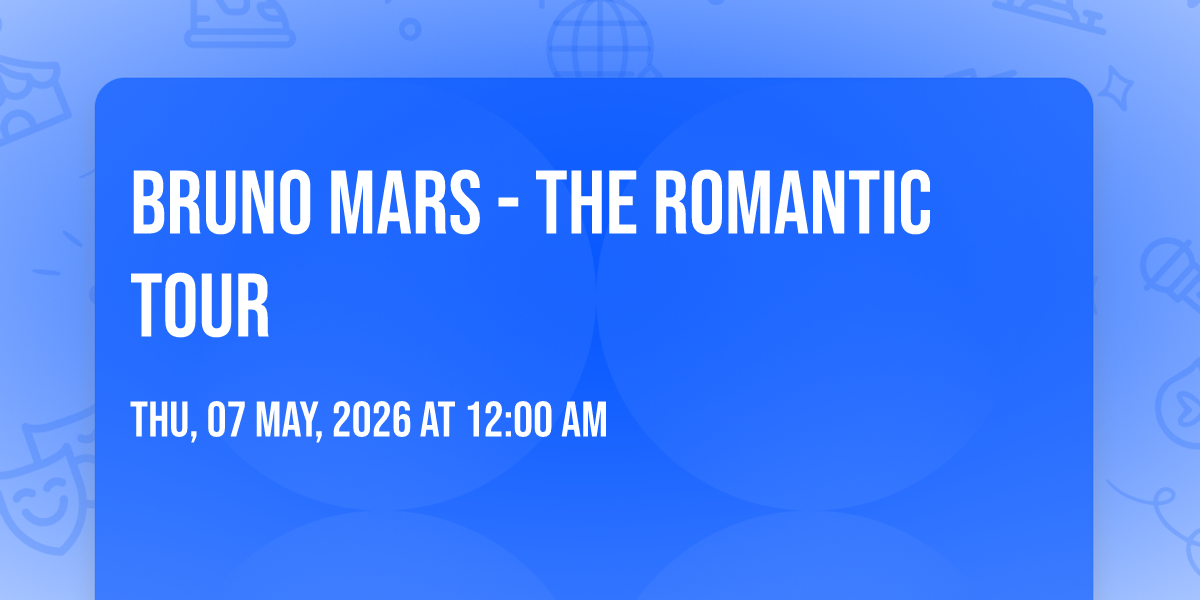 BRUNO MARS - THE ROMANTIC TOUR

THU, 07 MAY, 2026 AT 12:00 AM